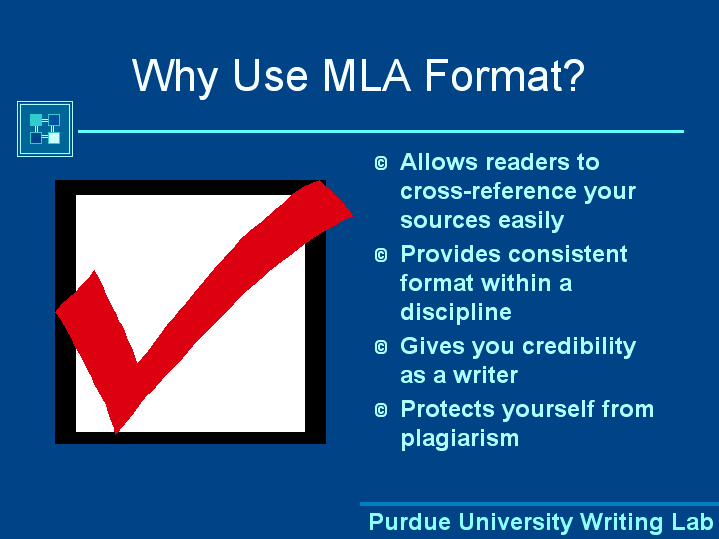 Why Use MLA Format?

© Allows readers to cross-reference your sources easily
© Provides consistent format within a discipline
© Gives you credibility as a writer
© Protects yourself from plagiarism

Purdue University Writing Lab